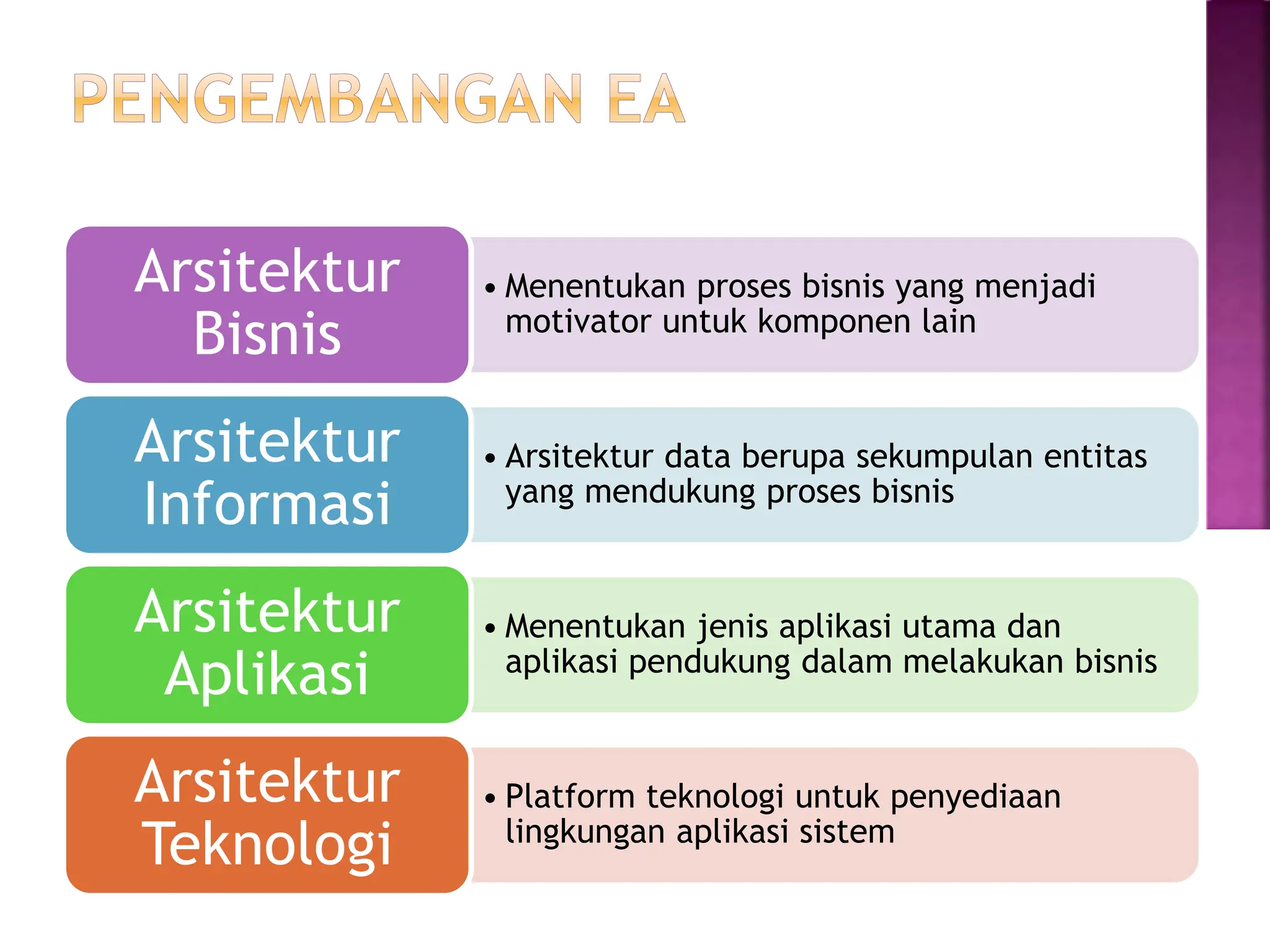 PENGEMBANGAN EA

Arsitektur Bisnis

• Menentukan proses bisnis yang menjadi motivator untuk komponen lain

Arsitektur Informasi

• Arsitektur data berupa sekumpulan entitas yang mendukung proses bisnis

Arsitektur Aplikasi

• Menentukan jenis aplikasi utama dan aplikasi pendukung dalam melakukan bisnis

Arsitektur Teknologi

• Platform teknologi untuk penyediaan lingkungan aplikasi sistem